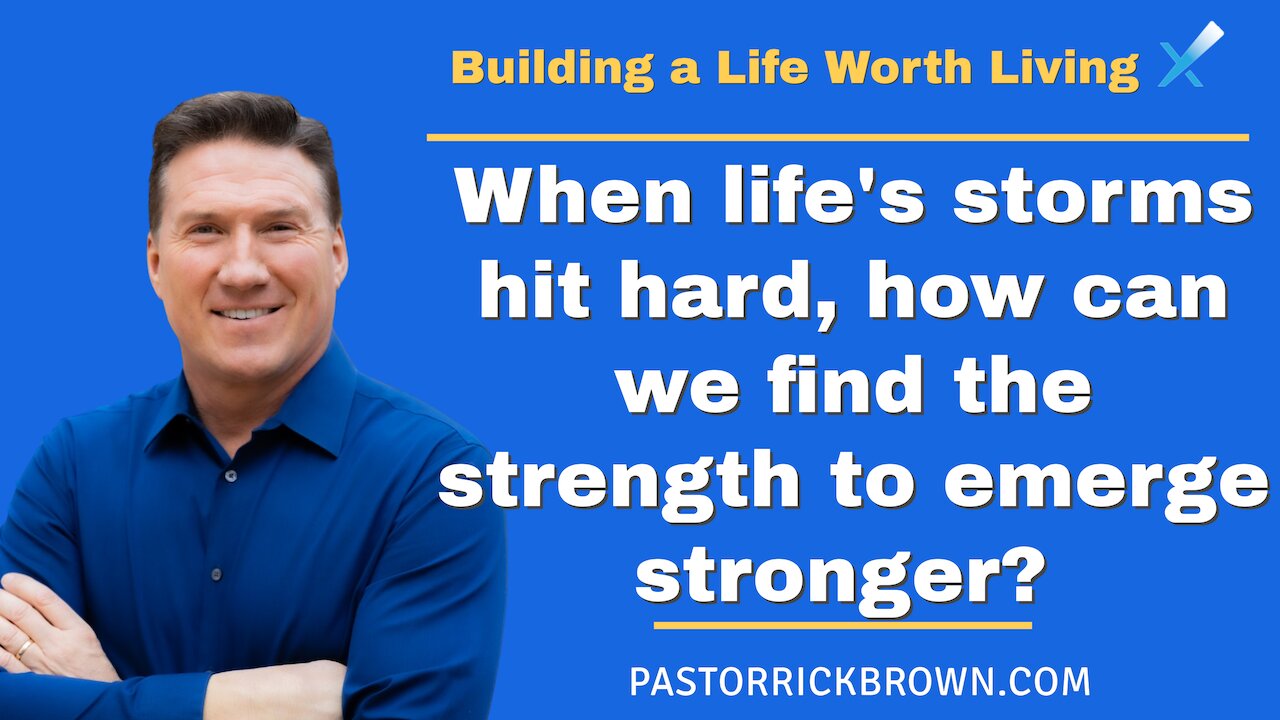 Building a Life Worth Living

When life's storms hit hard, how can we find the strength to emerge stronger?

PASTORRICKBROWN.COM